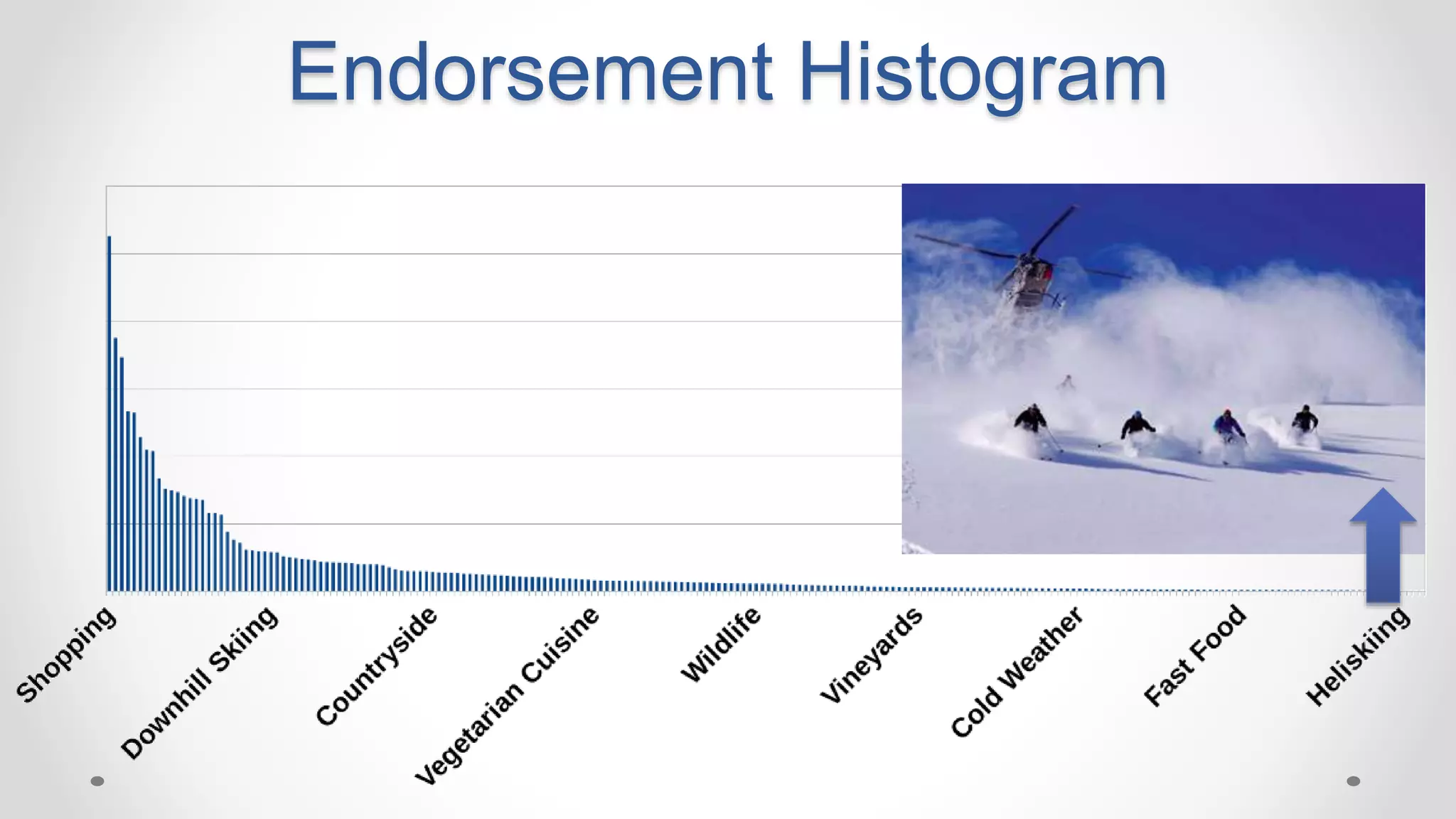 Endorsement Histogram

Shopping
Downhill Skiing
Countryside
Vegetarian Cuisine
Wildlife
Vineyards
Cold Weather
Fast Food
Heliskiing